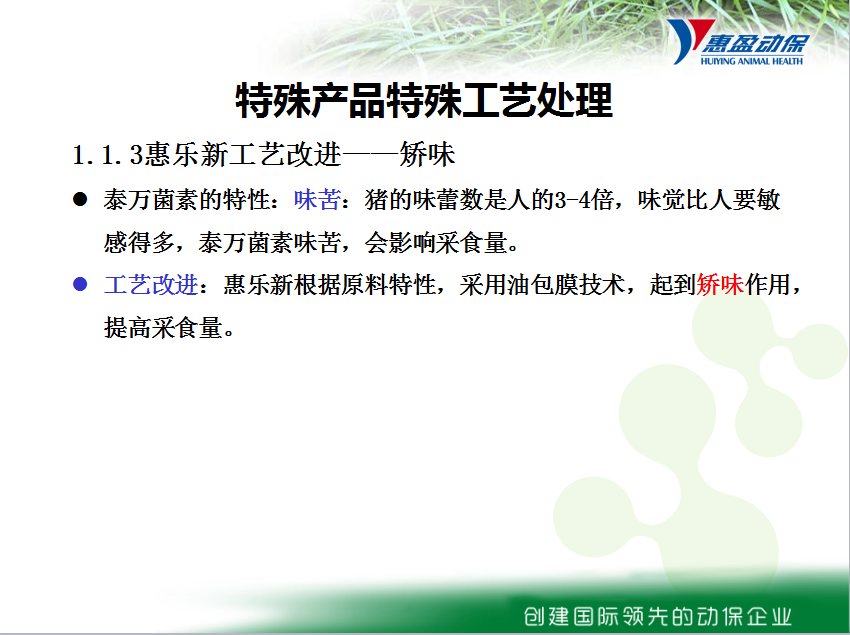 惠盈动保
HUIYING ANIMAL HEALTH

特殊产品特殊工艺处理

1.1.3惠乐新工艺改进——矫味

● 泰万菌素的特性：味苦：猪的味蕾数是人的3-4倍，味觉比人要敏感得多，泰万菌素味苦，会影响采食量。

● 工艺改进：惠乐新根据原料特性，采用油包膜技术，起到矫味作用，提高采食量。

创建国际领先的动保企业